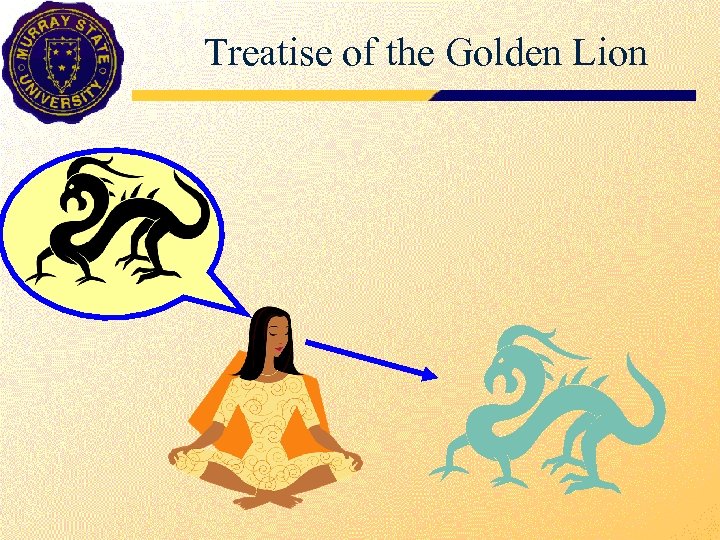 MURRAY STATE UNIVERSITY

Treatise of the Golden Lion